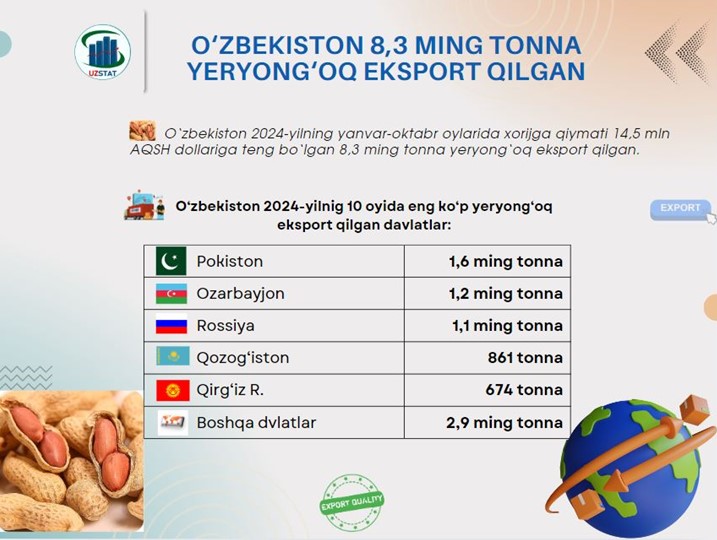 UZSTAT

O‘ZBEKISTON 8,3 MING TONNA YERYONG‘OQ EKSPORT QILGAN

O`zbekiston 2024-yilning yanvar-oktabr oylarida xorijga qiymati 14,5 mln AQSH dollariga teng bo`lgan 8,3 ming tonna yeryong`oq eksport qilgan.

O‘zbekiston 2024-yilnig 10 oyida eng ko‘p yeryong‘oq eksport qilgan davlatlar:

EXPORT

| Pokiston | 1,6 ming tonna |
|---|---|
| Ozarbayjon | 1,2 ming tonna |
| Rossiya | 1,1 ming tonna |
| Qozog‘iston | 861 tonna |
| Qirg‘iz R. | 674 tonna |
| Boshqa dvlatlar | 2,9 ming tonna |

EXPORT QUALITY